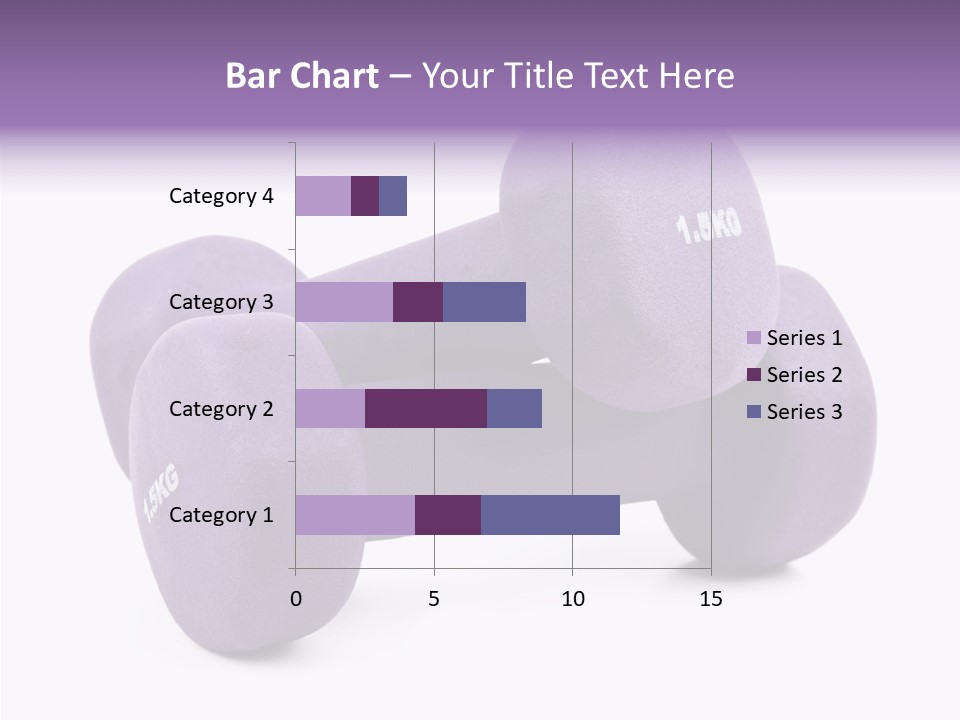 Bar Chart – Your Title Text Here

Category 4
Category 3
Category 2
Category 1

0
5
10
15

Series 1
Series 2
Series 3

1.5KG
1.5KG